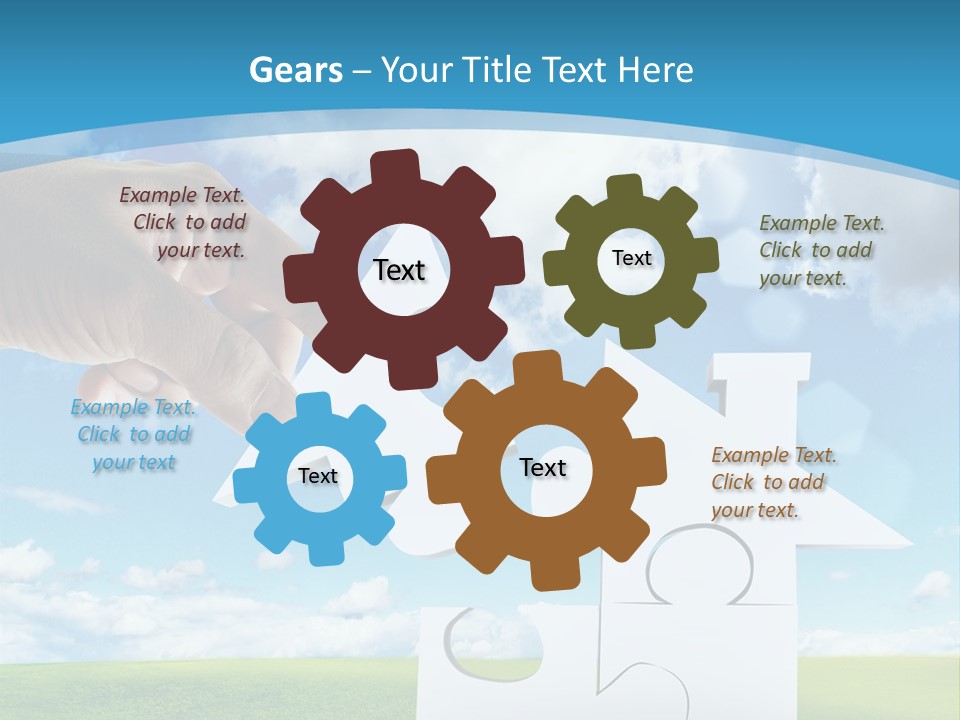 Gears – Your Title Text Here

Example Text. Click to add your text.

Text

Text

Example Text. Click to add your text.

Example Text. Click to add your text

Text

Text

Example Text. Click to add your text.